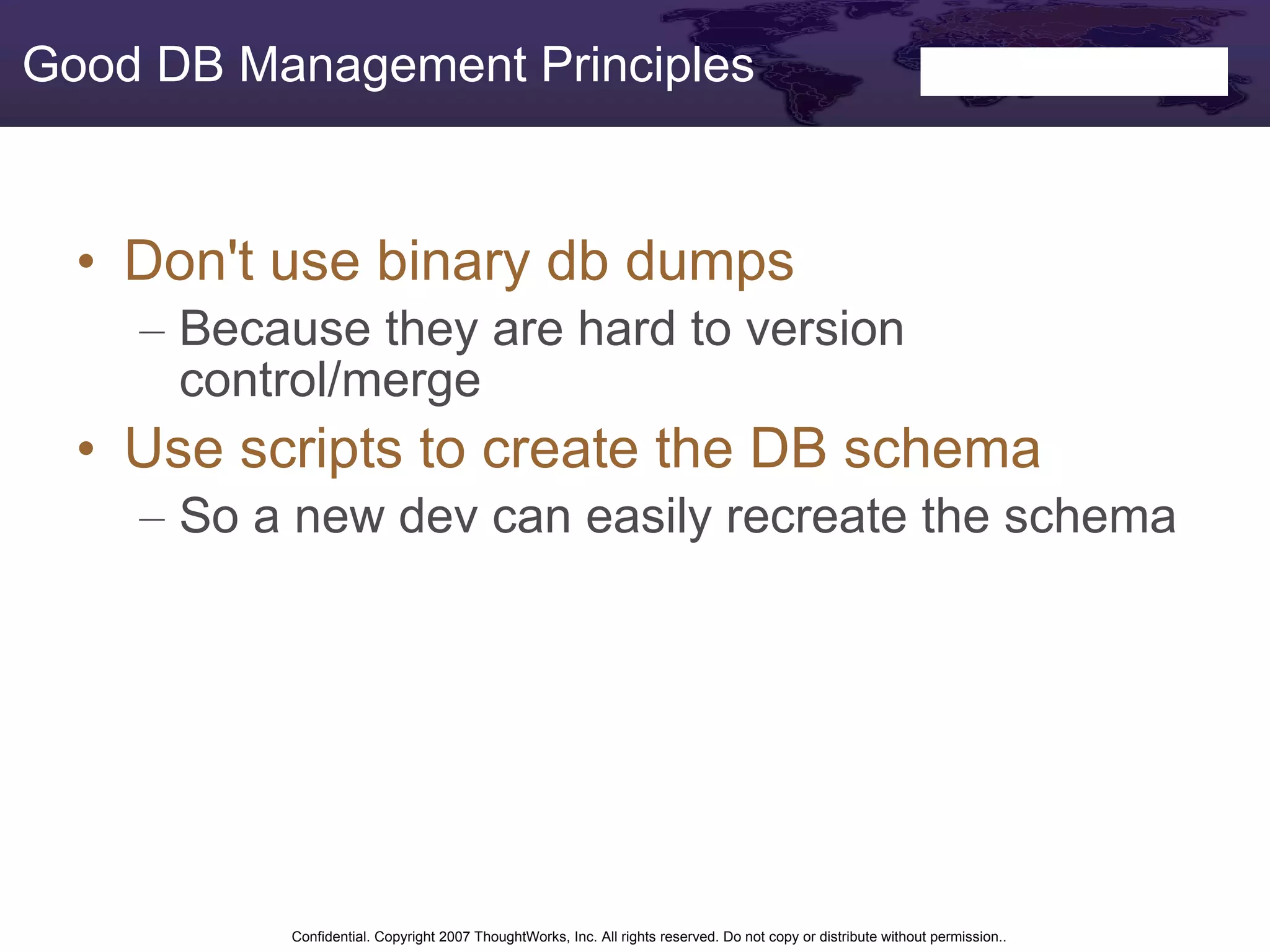 Good DB Management Principles

• Don't use binary db dumps
– Because they are hard to version control/merge
• Use scripts to create the DB schema
– So a new dev can easily recreate the schema

Confidential. Copyright 2007 ThoughtWorks, Inc. All rights reserved. Do not copy or distribute without permission..